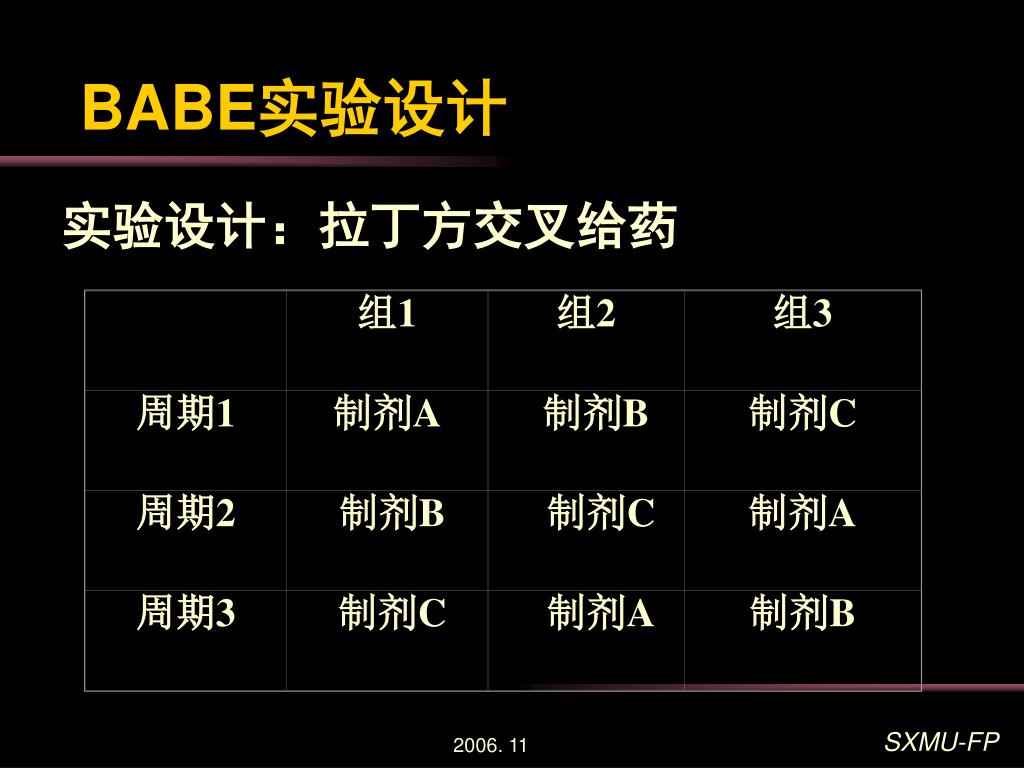 BABE实验设计

实验设计：拉丁方交叉给药

|  | 组1 | 组2 | 组3 |
|---|---|---|---|
| 周期1 | 制剂A | 制剂B | 制剂C |
| 周期2 | 制剂B | 制剂C | 制剂A |
| 周期3 | 制剂C | 制剂A | 制剂B |

2006. 11

SXMU-FP